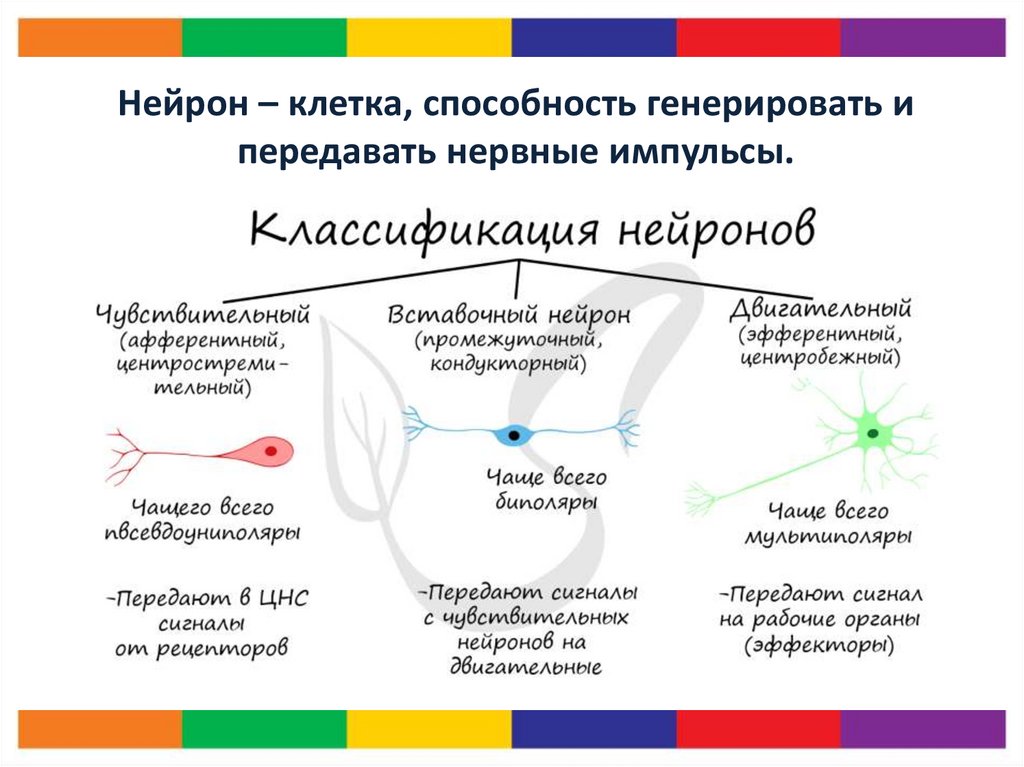 Нейрон – клетка, способность генерировать и передавать нервные импульсы.

Классификация нейронов

Чувствительный (афферентный, центростремительный)

Чащего всего псевдоуниполяры

-Передают в ЦНС сигналы от рецепторов

Вставочный нейрон (промежуточный, кондукторный)

Чаще всего биполяры

-Передают сигналы с чувствительных нейронов на двигательные

Двигательный (эфферентный, центробежный)

Чаще всего мультиполяры

-Передают сигнал на рабочие органы (эффекторы)